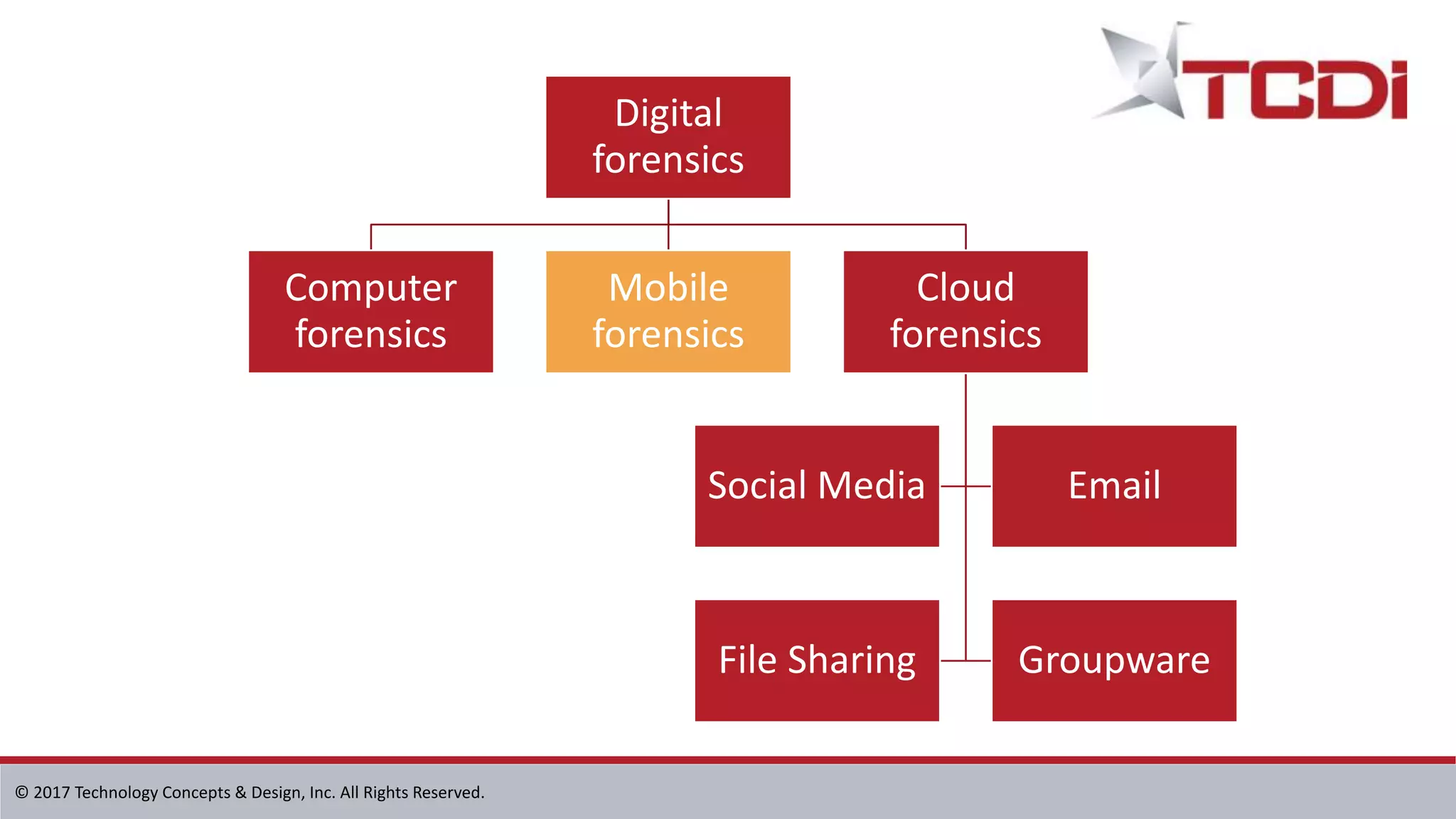 TCDi

Digital forensics

Computer forensics

Mobile forensics

Cloud forensics

Social Media

Email

File Sharing

Groupware

© 2017 Technology Concepts & Design, Inc. All Rights Reserved.